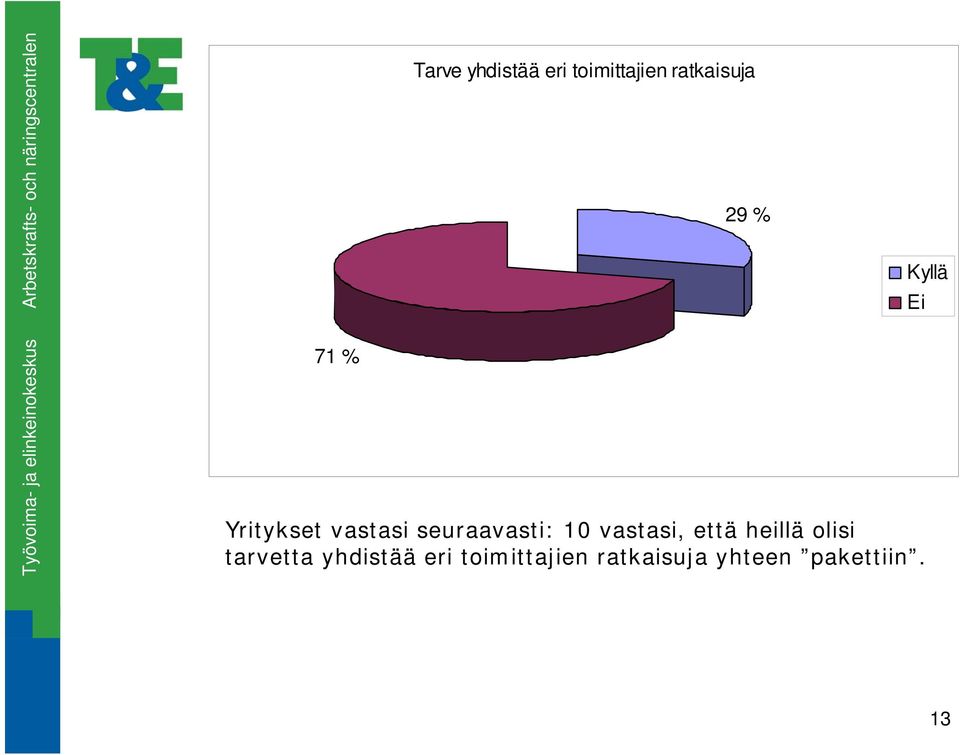 Työvoima- ja elinkeinokeskus Arbetskrafts- och näringscentralen

T&E

Tarve yhdistää eri toimittajien ratkaisuja

29 %

71 %

Kyllä
Ei

Yritykset vastasi seuraavasti: 10 vastasi, että heillä olisi tarvetta yhdistää eri toimittajien ratkaisuja yhteen ”pakettiin”.

13